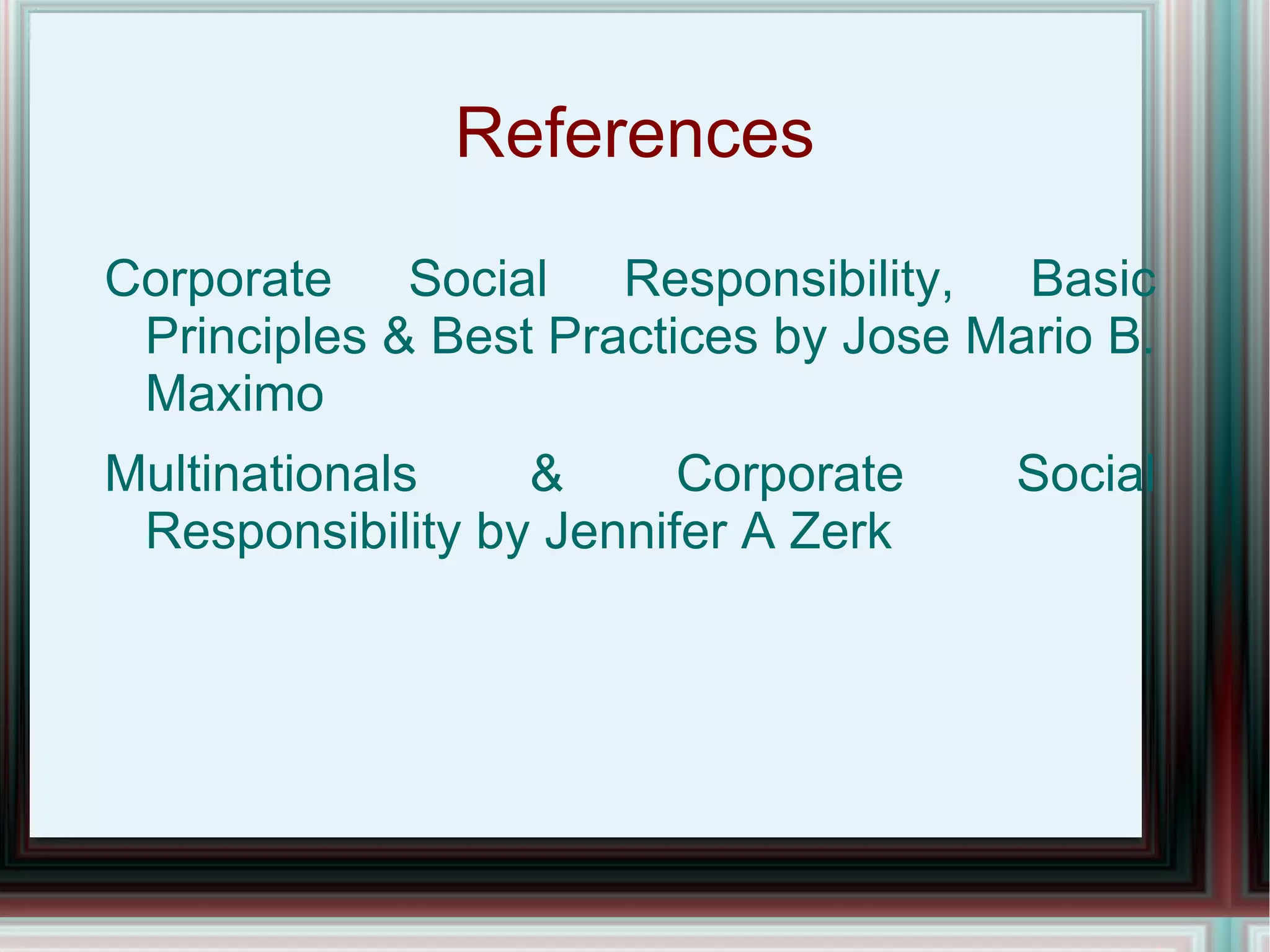 References

Corporate Social Responsibility, Basic Principles & Best Practices by Jose Mario B. Maximo

Multinationals & Corporate Social Responsibility by Jennifer A Zerk